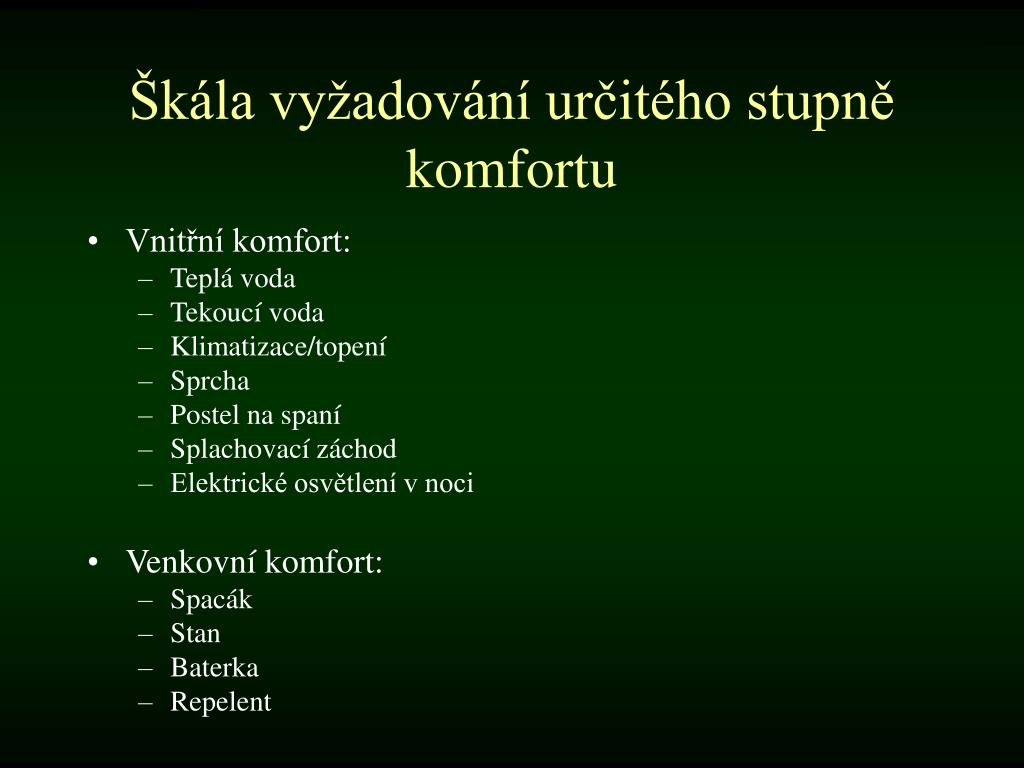 Škála vyžadování určitého stupně komfortu

• Vnitřní komfort:
– Teplá voda
– Tekoucí voda
– Klimatizace/topení
– Sprcha
– Postel na spaní
– Splachovací záchod
– Elektrické osvětlení v noci

• Venkovní komfort:
– Spacák
– Stan
– Baterka
– Repelent